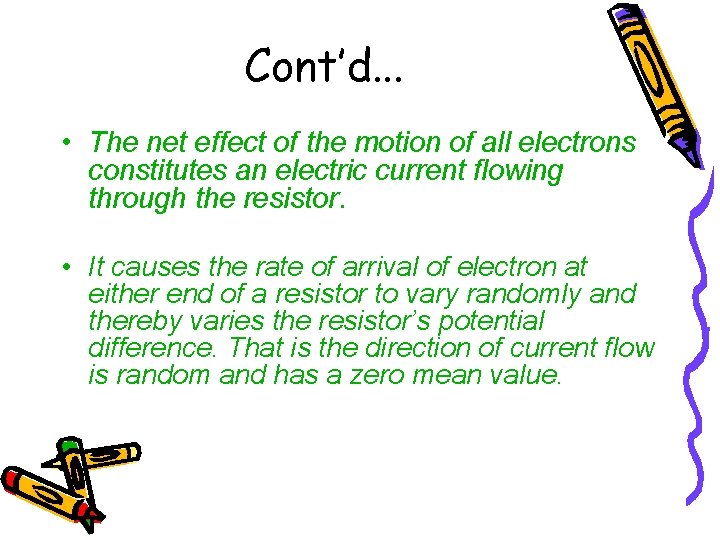 Cont'd…

• The net effect of the motion of all electrons constitutes an electric current flowing through the resistor.

• It causes the rate of arrival of electron at either end of a resistor to vary randomly and thereby varies the resistor's potential difference. That is the direction of current flow is random and has a zero mean value.